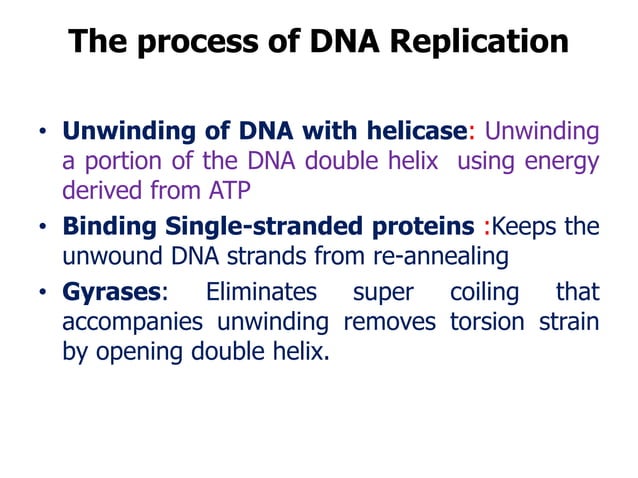 The process of DNA Replication

• Unwinding of DNA with helicase: Unwinding a portion of the DNA double helix using energy derived from ATP

• Binding Single-stranded proteins :Keeps the unwound DNA strands from re-annealing

• Gyrases: Eliminates super coiling that accompanies unwinding removes torsion strain by opening double helix.